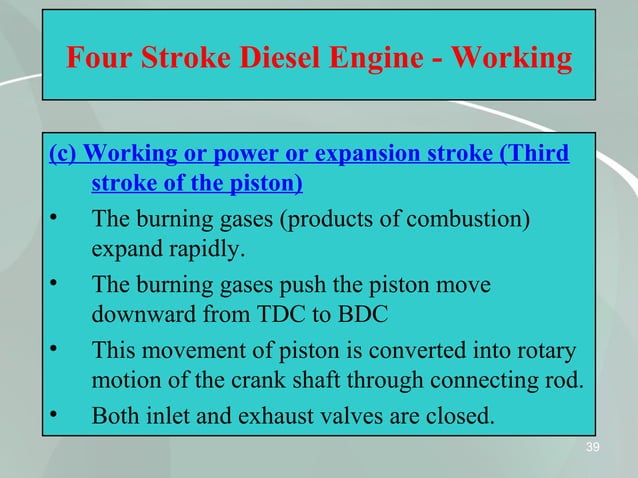 Four Stroke Diesel Engine - Working

(c) Working or power or expansion stroke (Third stroke of the piston)

• The burning gases (products of combustion) expand rapidly.

• The burning gases push the piston move downward from TDC to BDC

• This movement of piston is converted into rotary motion of the crank shaft through connecting rod.

• Both inlet and exhaust valves are closed.

39